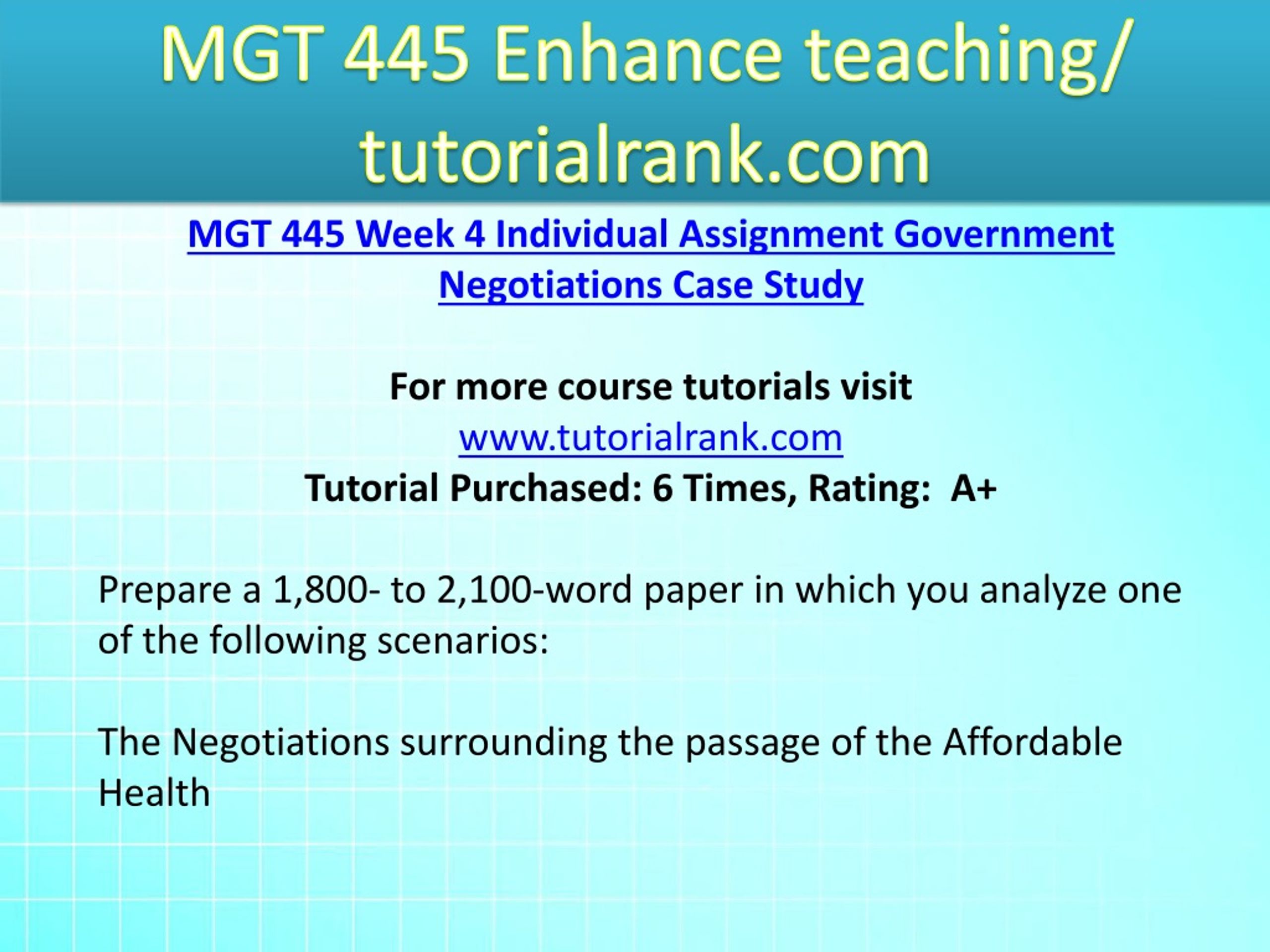 MGT 445 Enhance teaching/ tutorialrank.com

MGT 445 Week 4 Individual Assignment Government Negotiations Case Study

For more course tutorials visit
www.tutorialrank.com
Tutorial Purchased: 6 Times, Rating: A+

Prepare a 1,800- to 2,100-word paper in which you analyze one of the following scenarios:

The Negotiations surrounding the passage of the Affordable Health